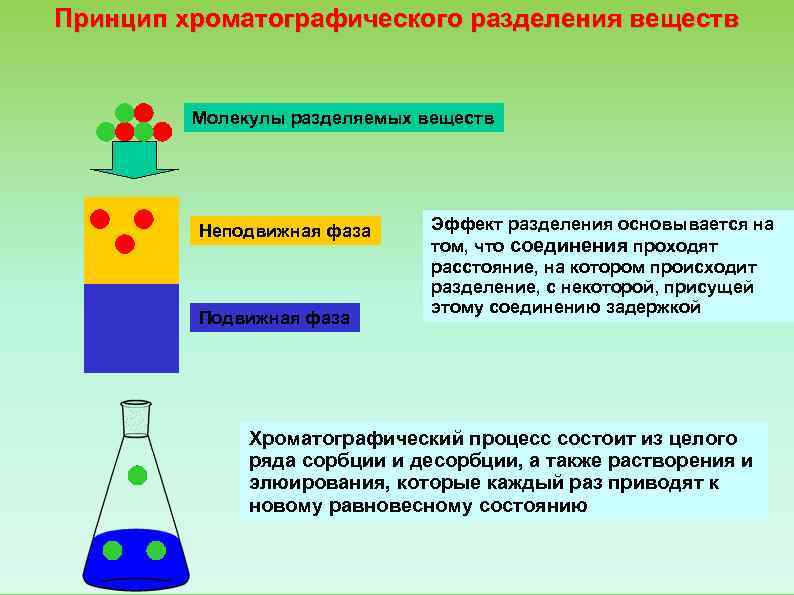 Принцип хроматографического разделения веществ

Молекулы разделяемых веществ

Неподвижная фаза

Подвижная фаза

Эффект разделения основывается на том, что соединения проходят расстояние, на котором происходит разделение, с некоторой, присущей этому соединению задержкой

Хроматографический процесс состоит из целого ряда сорбции и десорбции, а также растворения и элюирования, которые каждый раз приводят к новому равновесному состоянию